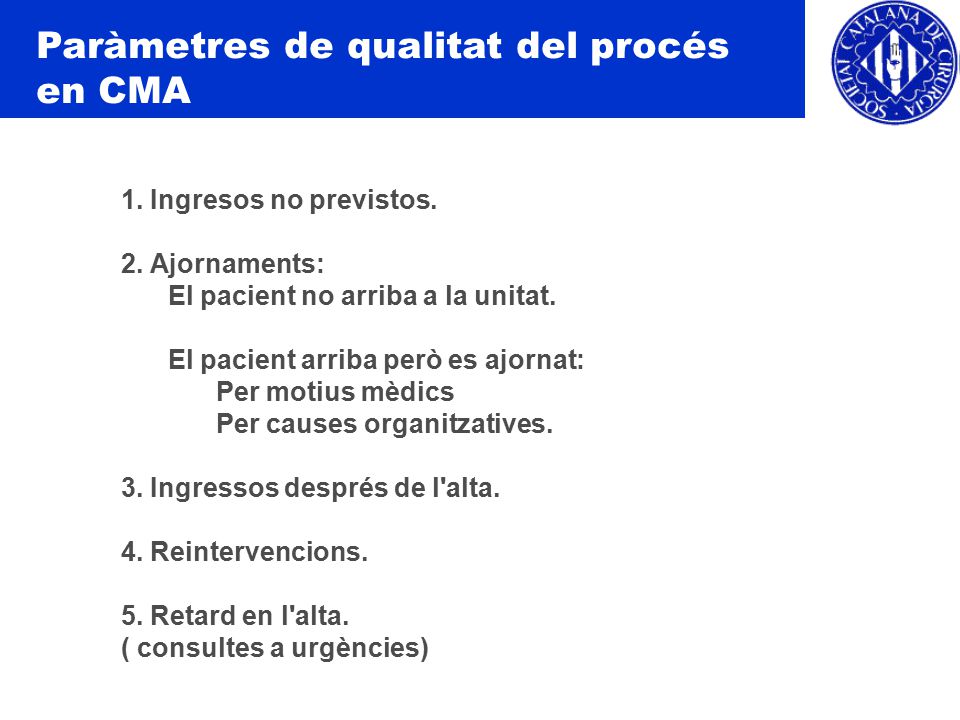 Paràmetres de qualitat del procés en CMA

SOCIETAT CATALANA DE CIRURGIA

1. Ingresos no previstos.

2. Ajornaments:
El pacient no arriba a la unitat.

El pacient arriba però es ajornat:
Per motius mèdics
Per causes organitzatives.

3. Ingressos després de l'alta.

4. Reintervencions.

5. Retard en l'alta.
( consultes a urgències)